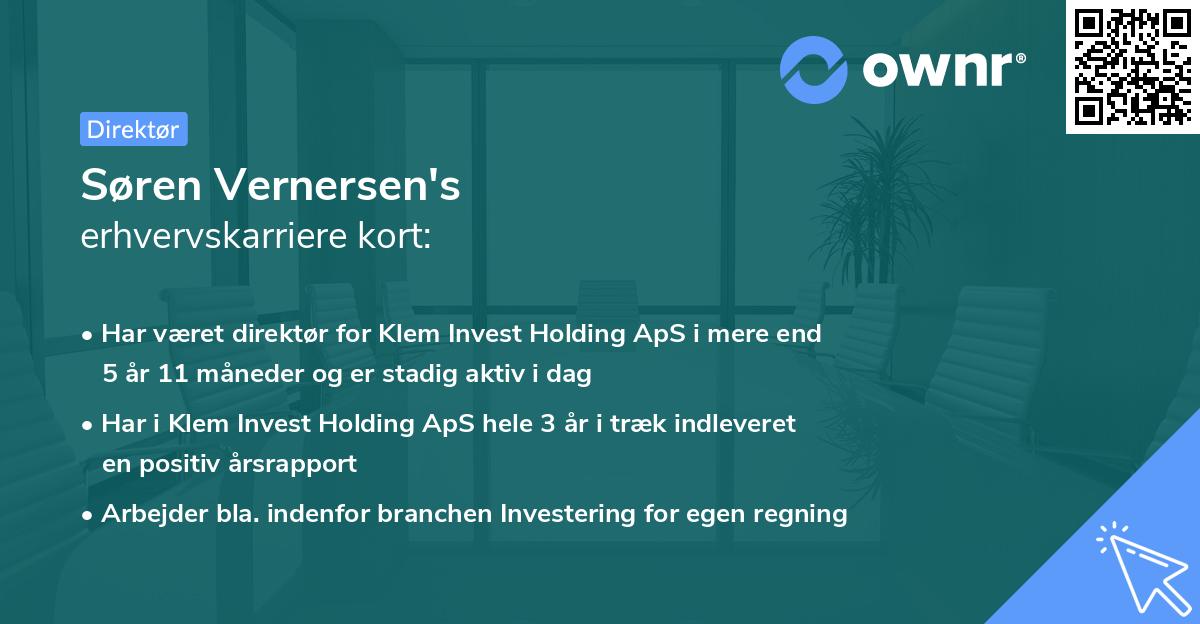 ownr®

Direktør

Søren Vernersen's
erhvervskarriere kort:

• Har været direktør for Klem Invest Holding ApS i mere end 5 år 11 måneder og er stadig aktiv i dag

• Har i Klem Invest Holding ApS hele 3 år i træk indleveret en positiv årsrapport

• Arbejder bla. indenfor branchen Investering for egen regning